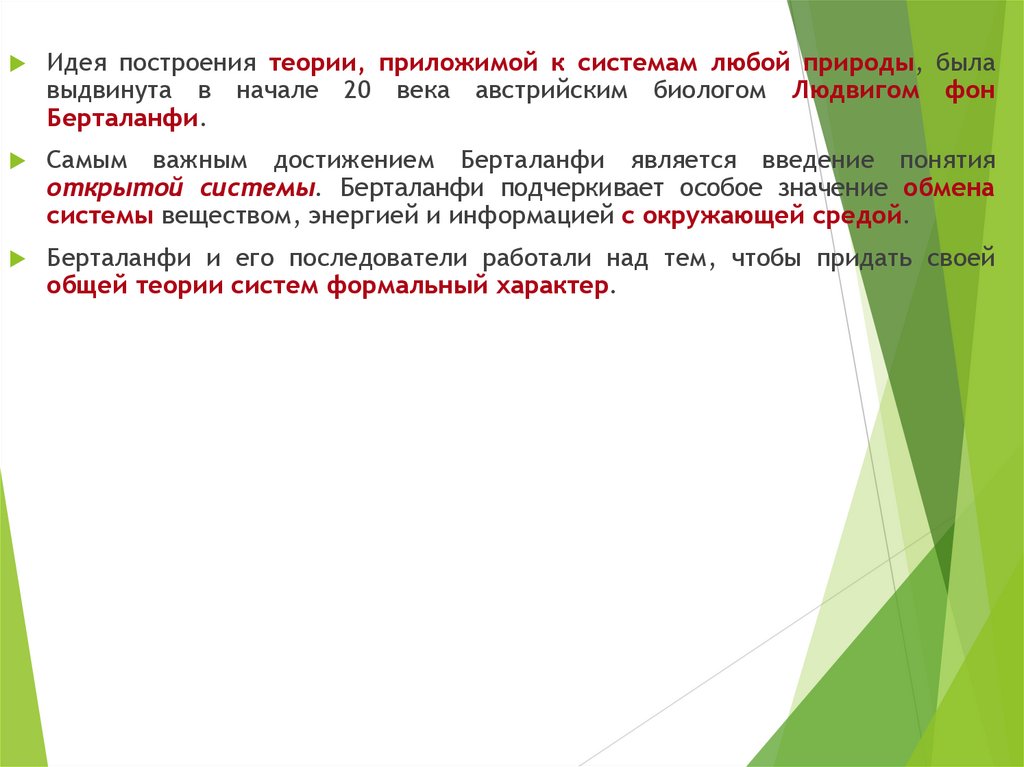 Идея построения теории, приложимой к системам любой природы, была выдвинута в начале 20 века австрийским биологом Людвигом фон Берталанфи.

Самым важным достижением Берталанфи является введение понятия открытой системы. Берталанфи подчеркивает особое значение обмена системы веществом, энергией и информацией с окружающей средой.

Берталанфи и его последователи работали над тем, чтобы придать своей общей теории систем формальный характер.